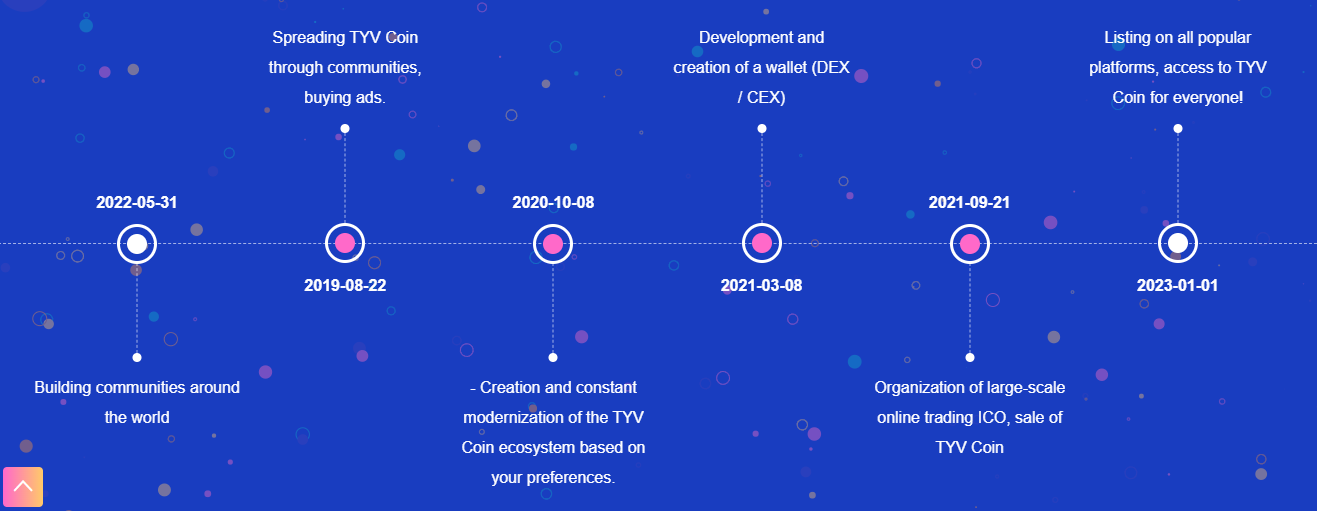 2022-05-31

Building communities around the world

Spreading TYV Coin through communities, buying ads.

2019-08-22

2020-10-08

- Creation and constant modernization of the TYV Coin ecosystem based on your preferences.

Development and creation of a wallet (DEX / CEX)

2021-03-08

2021-09-21

Organization of large-scale online trading ICO, sale of TYV Coin

Listing on all popular platforms, access to TYV Coin for everyone!

2023-01-01